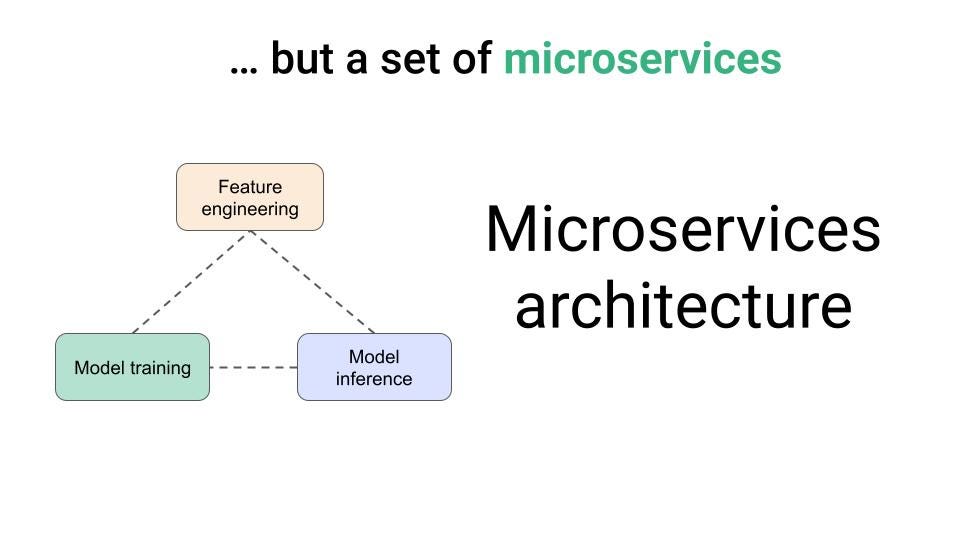 … but a set of microservices

Feature engineering

Model training

Model inference

Microservices architecture